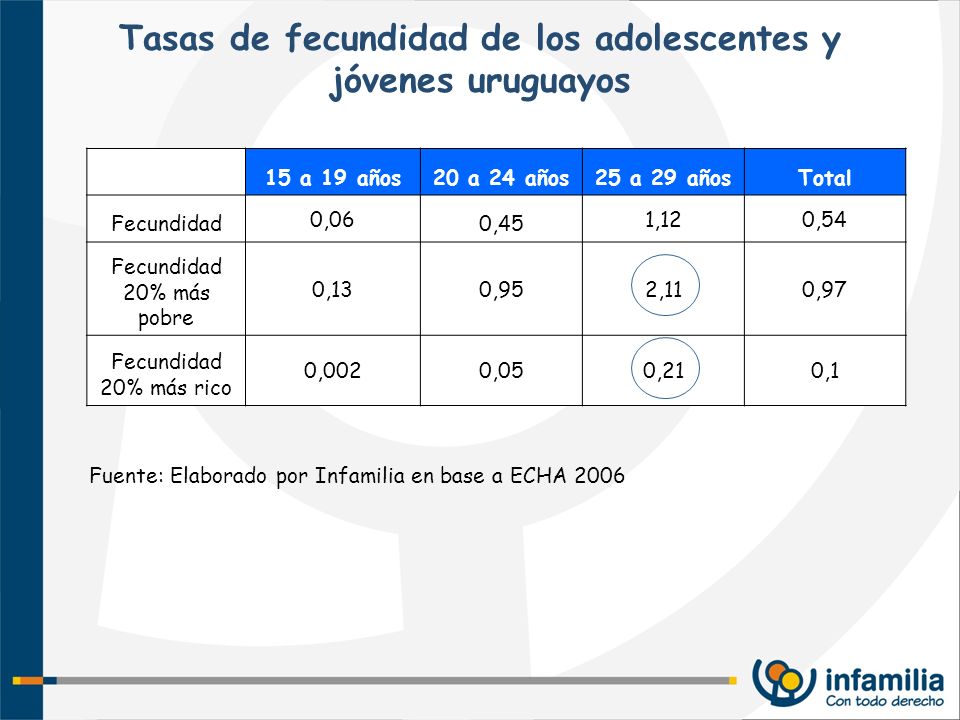 Tasas de fecundidad de los adolescentes y jóvenes uruguayos

| | 15 a 19 años | 20 a 24 años | 25 a 29 años | Total |
|---|---|---|---|---|
| Fecundidad | 0,06 | 0,45 | 1,12 | 0,54 |
| Fecundidad 20% más pobre | 0,13 | 0,95 | 2,11 | 0,97 |
| Fecundidad 20% más rico | 0,002 | 0,05 | 0,21 | 0,1 |

Fuente: Elaborado por Infamilia en base a ECHA 2006

infamilia
Con todo derecho